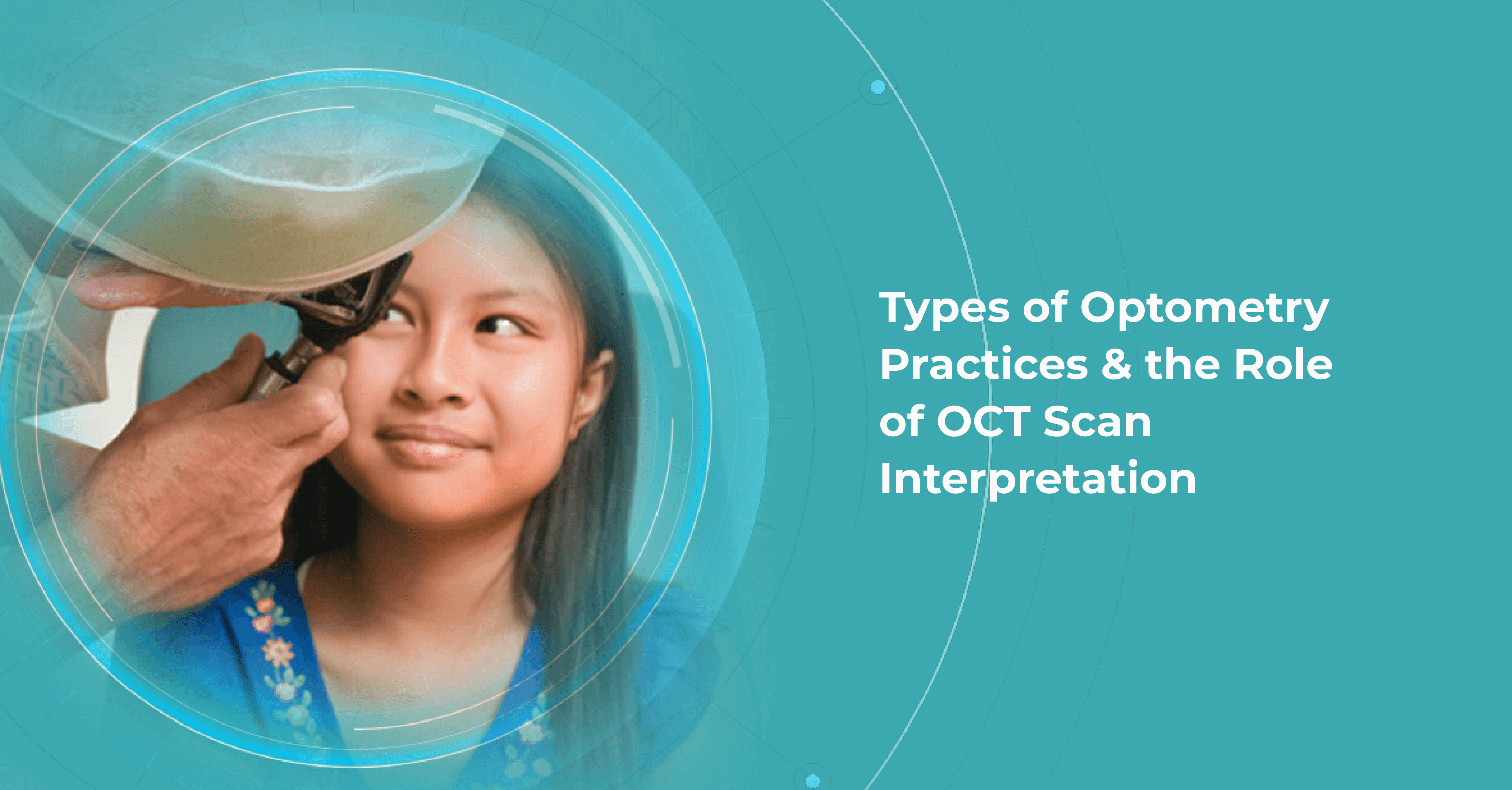 Types of Optometry Practices & the Role of OCT Scan Interpretation